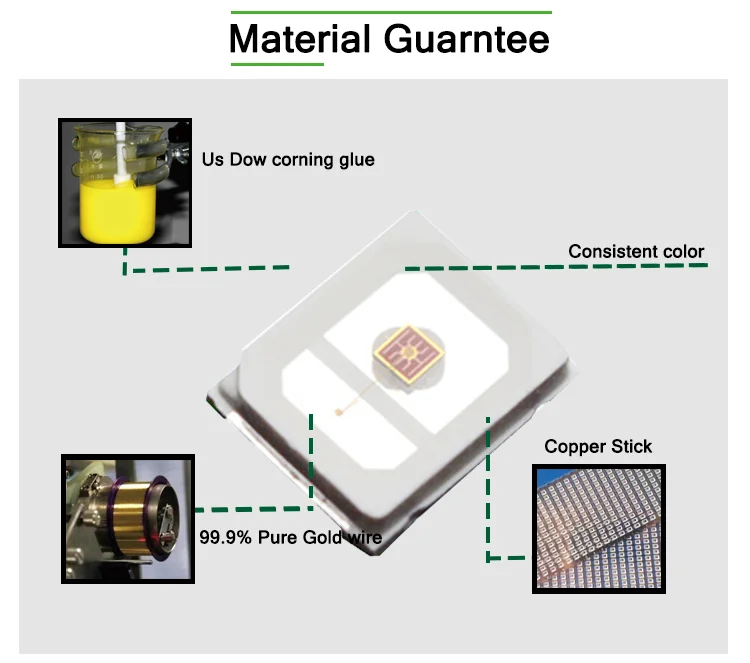 Material Guarntee

Us Dow corning glue

Consistent color

Copper Stick

99.9% Pure Gold wire